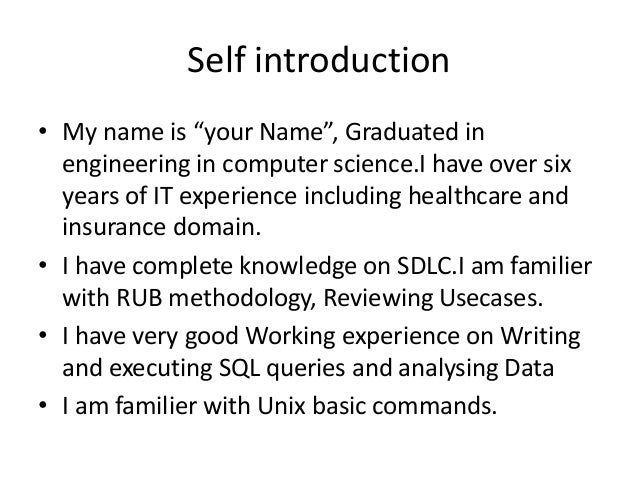 Self introduction

• My name is “your Name”, Graduated in engineering in computer science.I have over six years of IT experience including healthcare and insurance domain.

• I have complete knowledge on SDLC.I am familier with RUB methodology, Reviewing Usecases.

• I have very good Working experience on Writing and executing SQL queries and analysing Data

• I am familier with Unix basic commands.